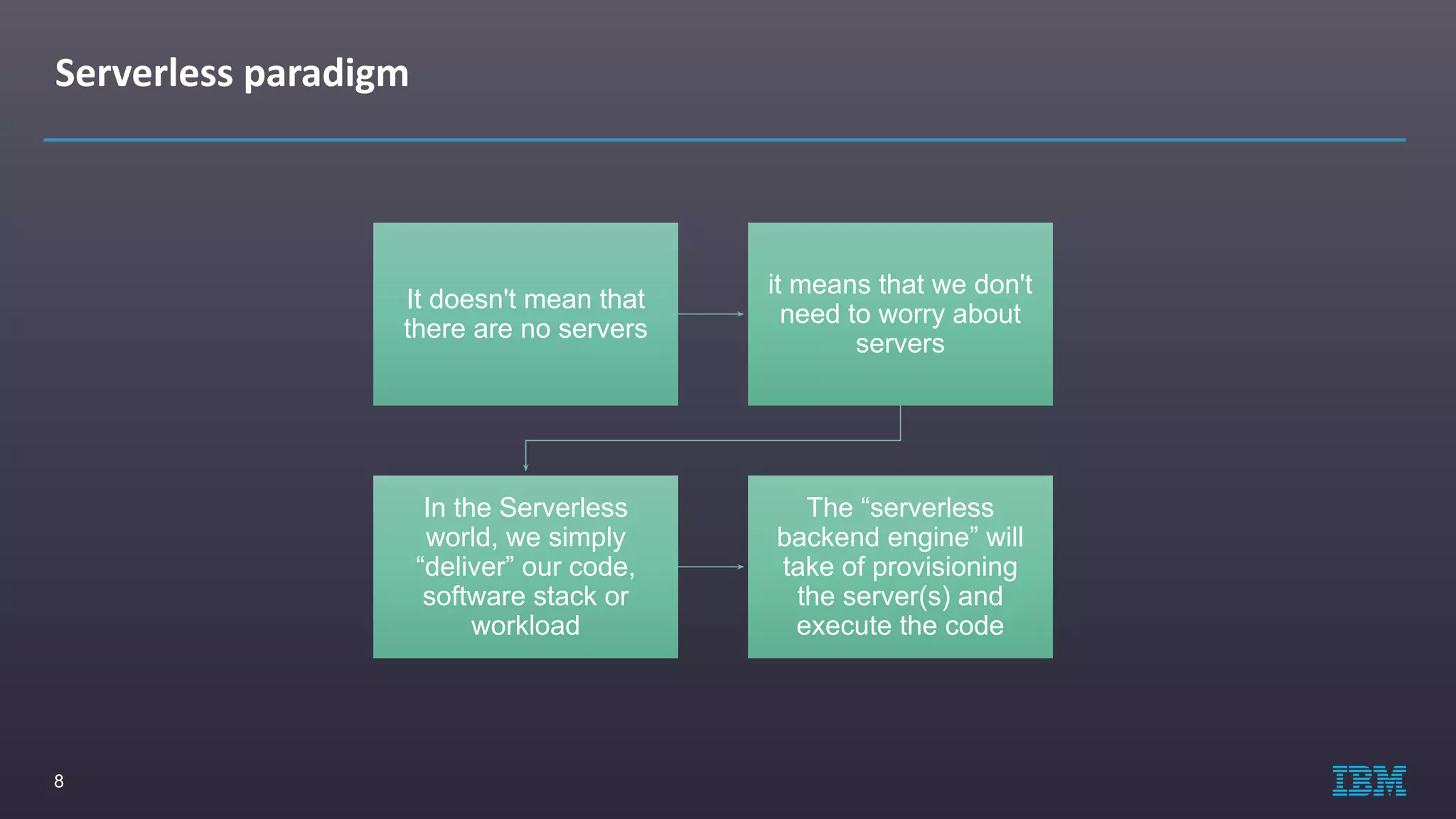 Serverless paradigm

It doesn't mean that there are no servers

it means that we don't need to worry about servers

In the Serverless world, we simply “deliver” our code, software stack or workload

The “serverless backend engine” will take of provisioning the server(s) and execute the code

8

IBM